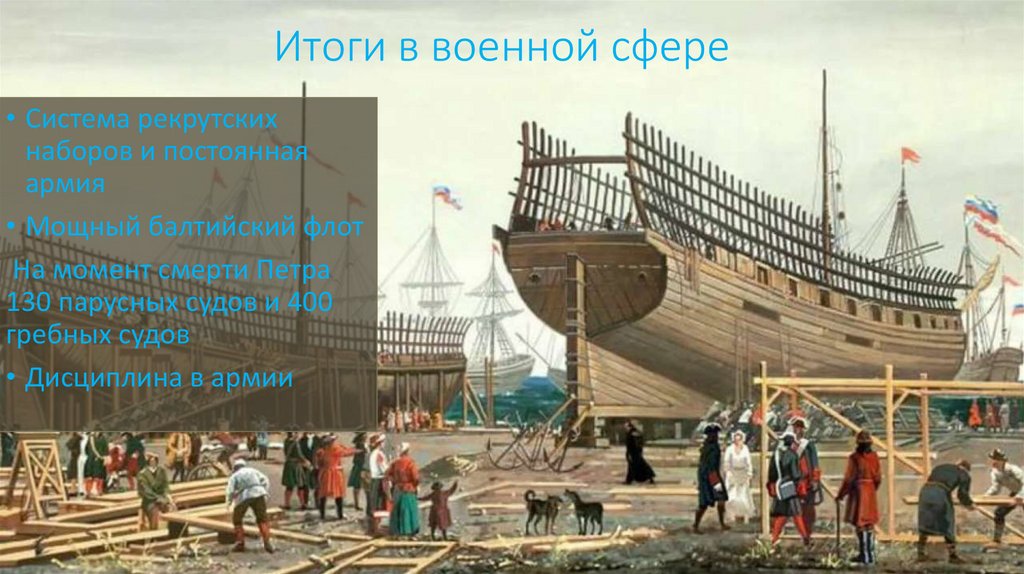 Итоги в военной сфере

• Система рекрутских наборов и постоянная армия

• Мощный балтийский флот

На момент смерти Петра 130 парусных судов и 400 гребных судов

• Дисциплина в армии